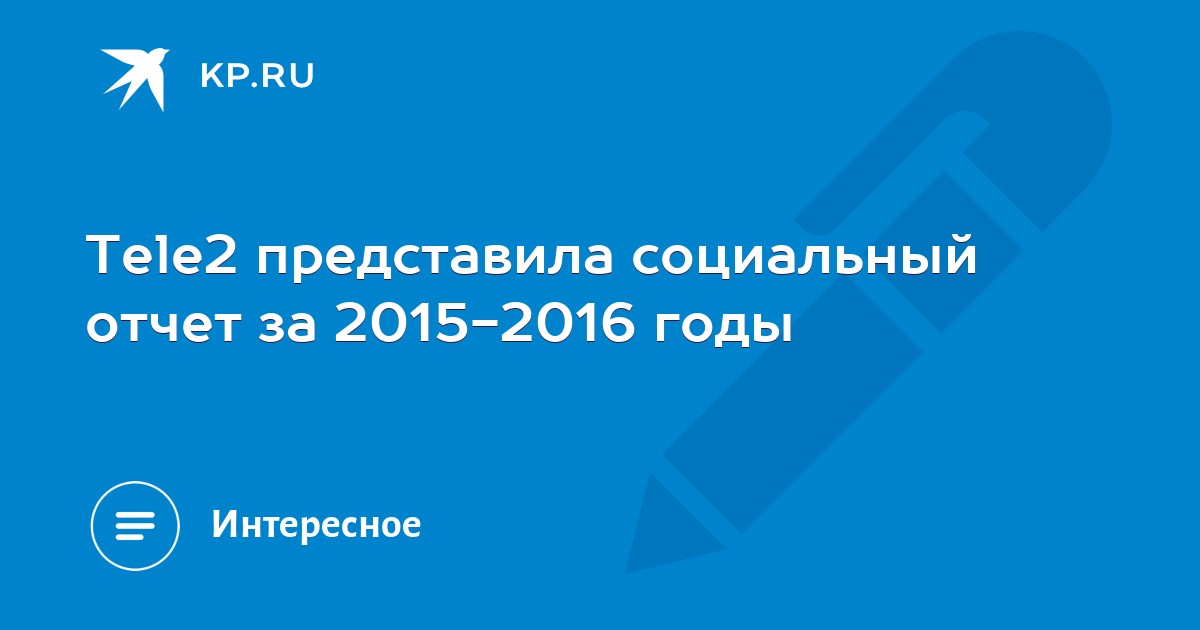 KP.RU

Tele2 представила социальный отчет за 2015-2016 годы

Интересное